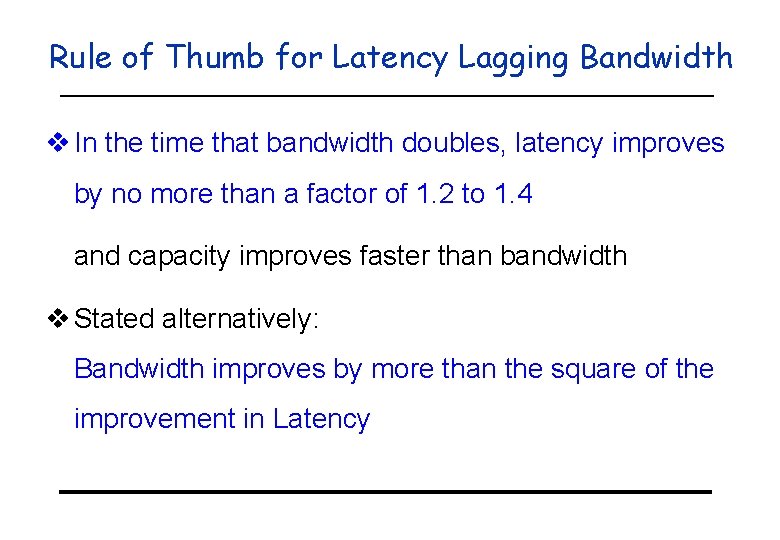 Rule of Thumb for Latency Lagging Bandwidth

❖ In the time that bandwidth doubles, latency improves by no more than a factor of 1.2 to 1.4

and capacity improves faster than bandwidth

❖ Stated alternatively:
Bandwidth improves by more than the square of the improvement in Latency